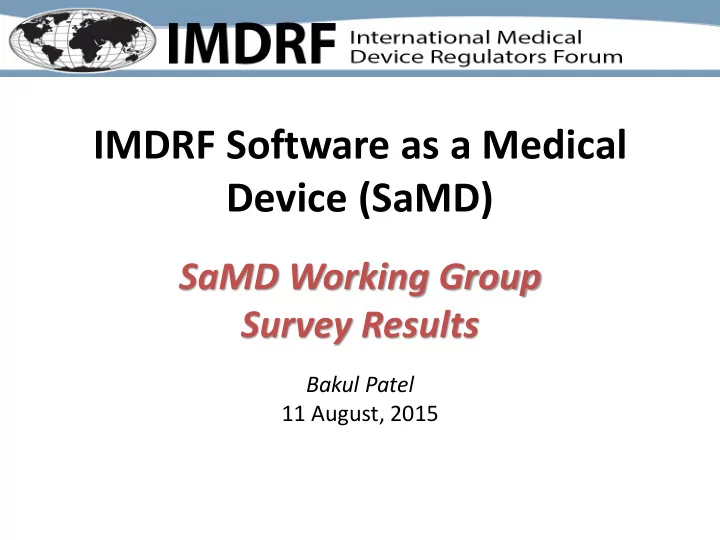 IMDRF International Medical Device Regulators Forum

IMDRF Software as a Medical Device (SaMD)

SaMD Working Group Survey Results

Bakul Patel
11 August, 2015